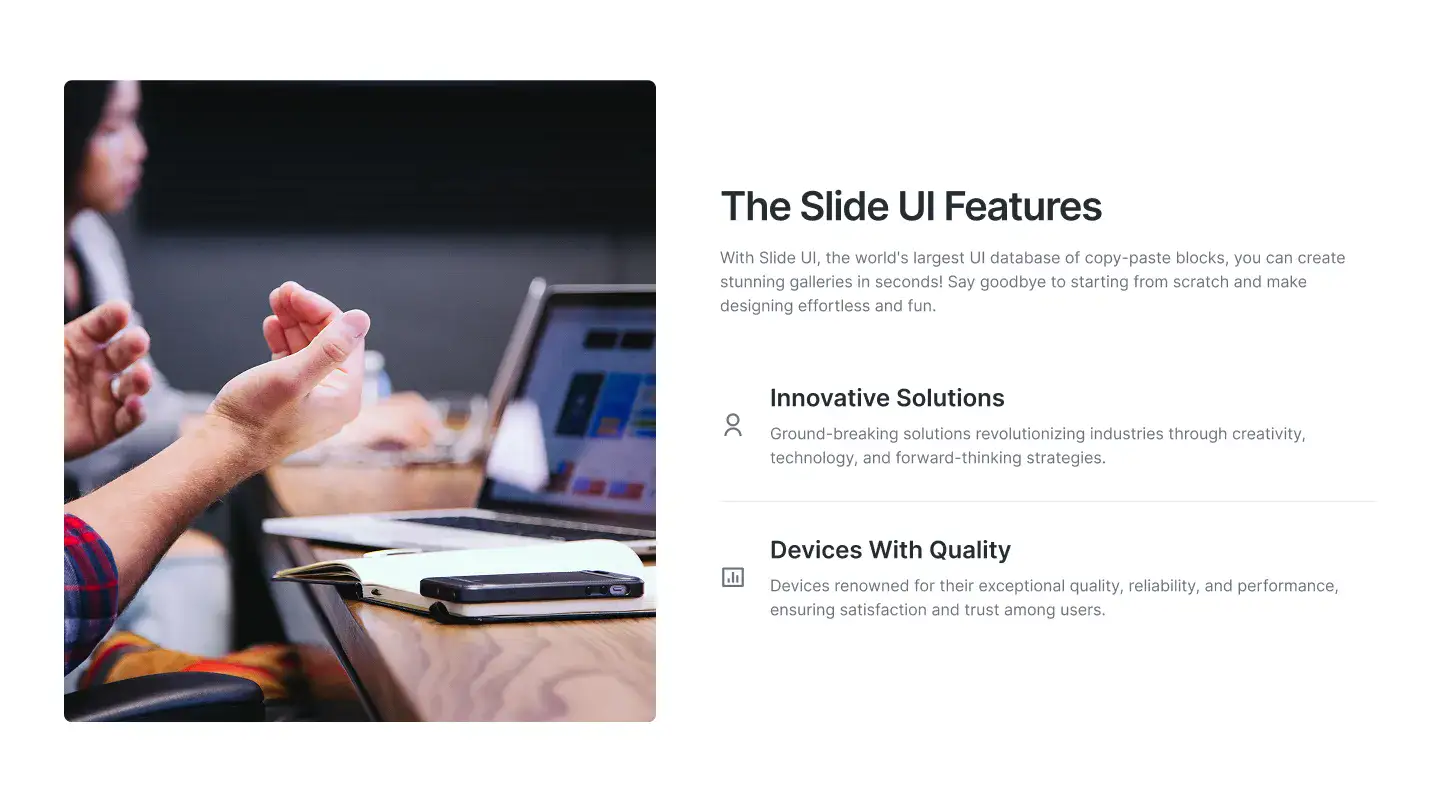 The Slide UI Features

With Slide UI, the world's largest UI database of copy-paste blocks, you can create stunning galleries in seconds! Say goodbye to starting from scratch and make designing effortless and fun.

Innovative Solutions

Ground-breaking solutions revolutionizing industries through creativity, technology, and forward-thinking strategies.

Devices With Quality

Devices renowned for their exceptional quality, reliability, and performance, ensuring satisfaction and trust among users.